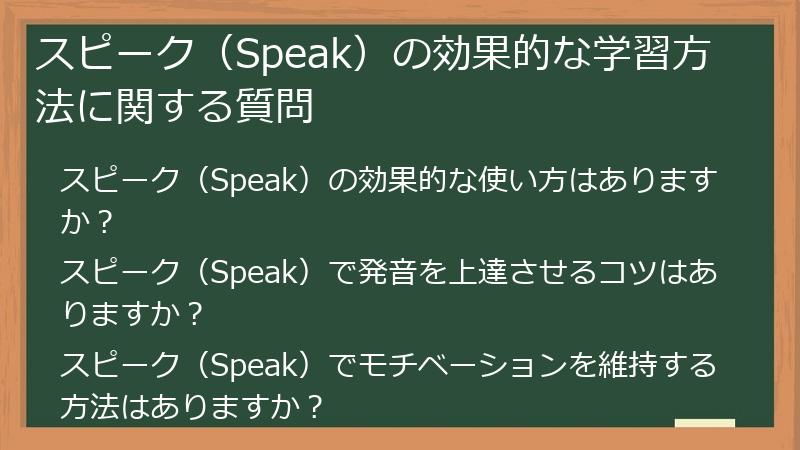 スピーク（Speak）の効果的な学習方法に関する質問

スピーク（Speak）の効果的な使い方はありますか？

スピーク（Speak）で発音を上達させるコツはありますか？

スピーク（Speak）でモチベーションを維持する方法はありますか？